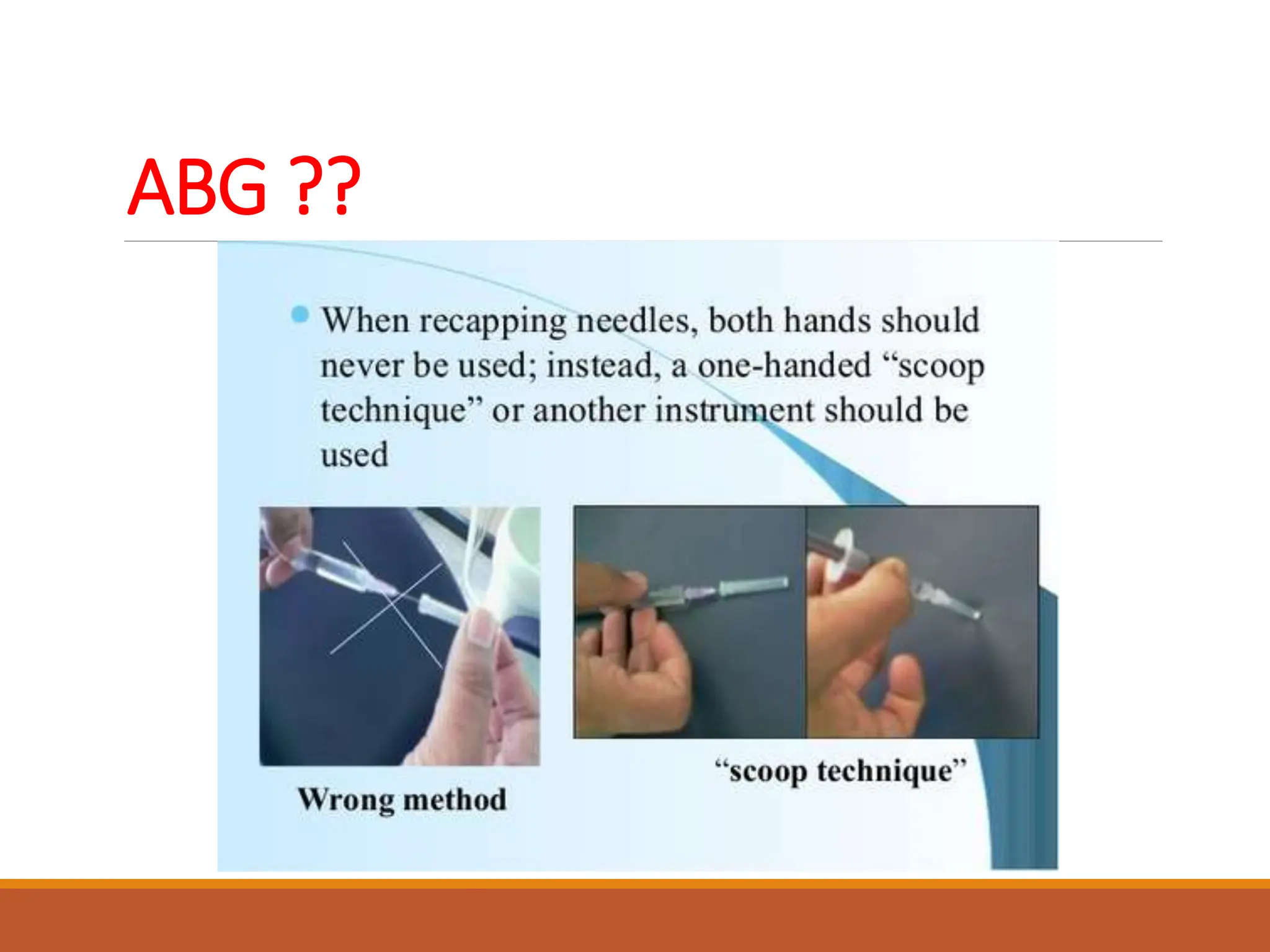 ABG ??

When recapping needles, both hands should never be used; instead, a one-handed “scoop technique” or another instrument should be used

Wrong method

“scoop technique”